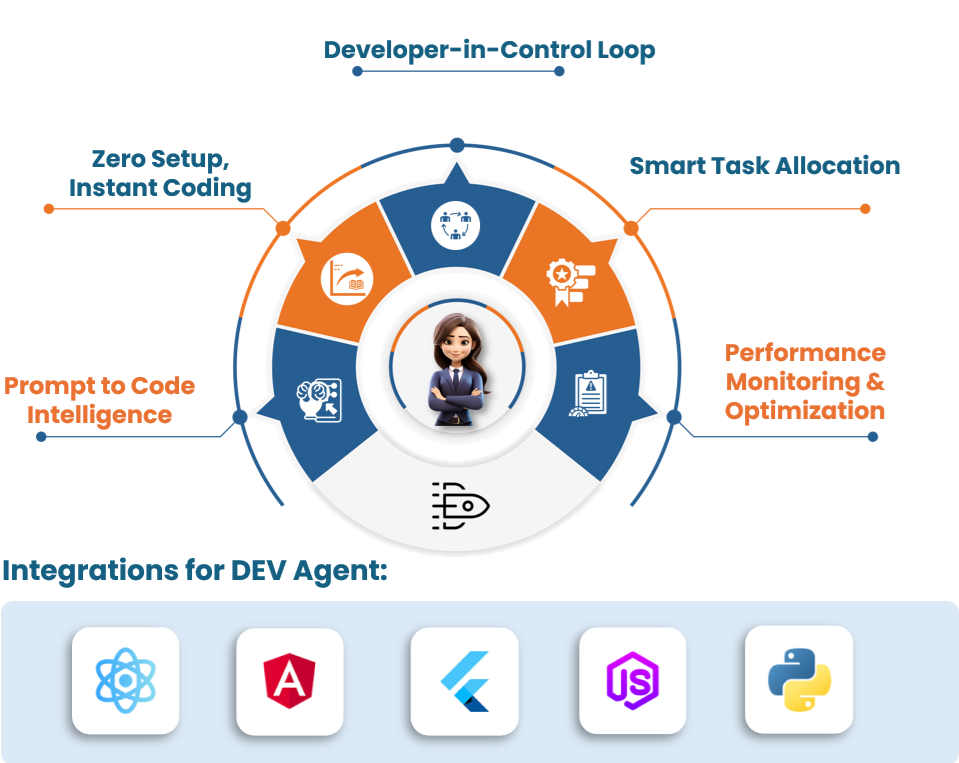 Developer-in-Control Loop

Zero Setup, Instant Coding

Smart Task Allocation

Prompt to Code Intelligence

Performance Monitoring & Optimization

Integrations for DEV Agent:

A

JS